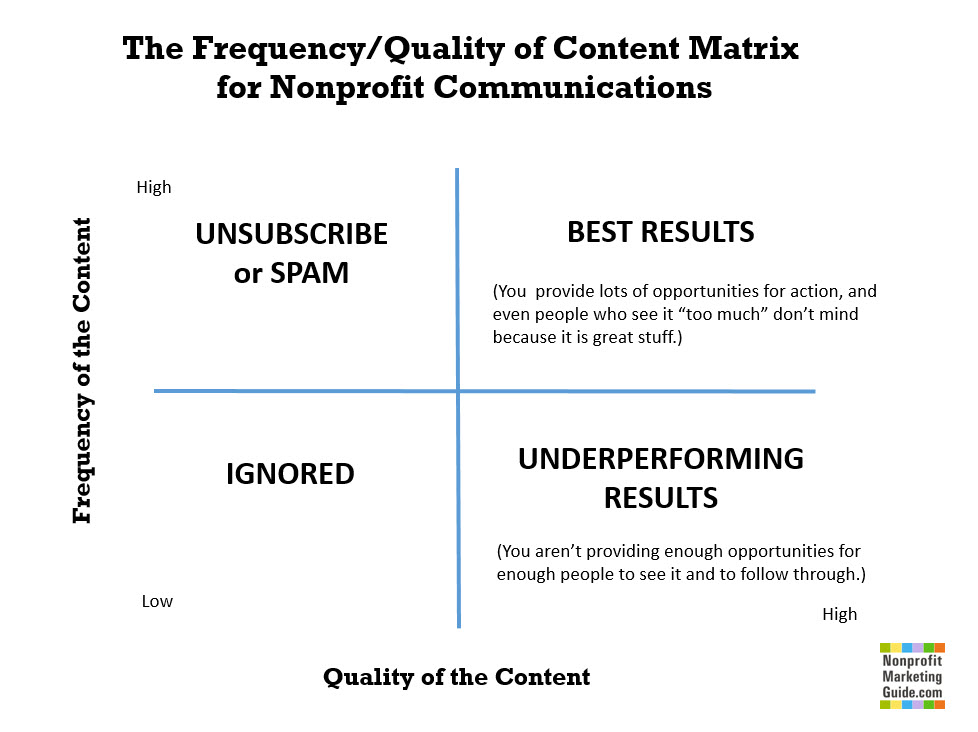 The Frequency/Quality of Content Matrix for Nonprofit Communications

Frequency of the Content

High

UNSUBSCRIBE or SPAM

BEST RESULTS

(You  provide lots of opportunities for action, and even people who see it “too much” don’t mind because it is great stuff.)

IGNORED

UNDERPERFORMING RESULTS

(You aren’t providing enough opportunities for enough people to see it and to follow through.)

Low

High

Quality of the Content

Nonprofit Marketing Guide.com